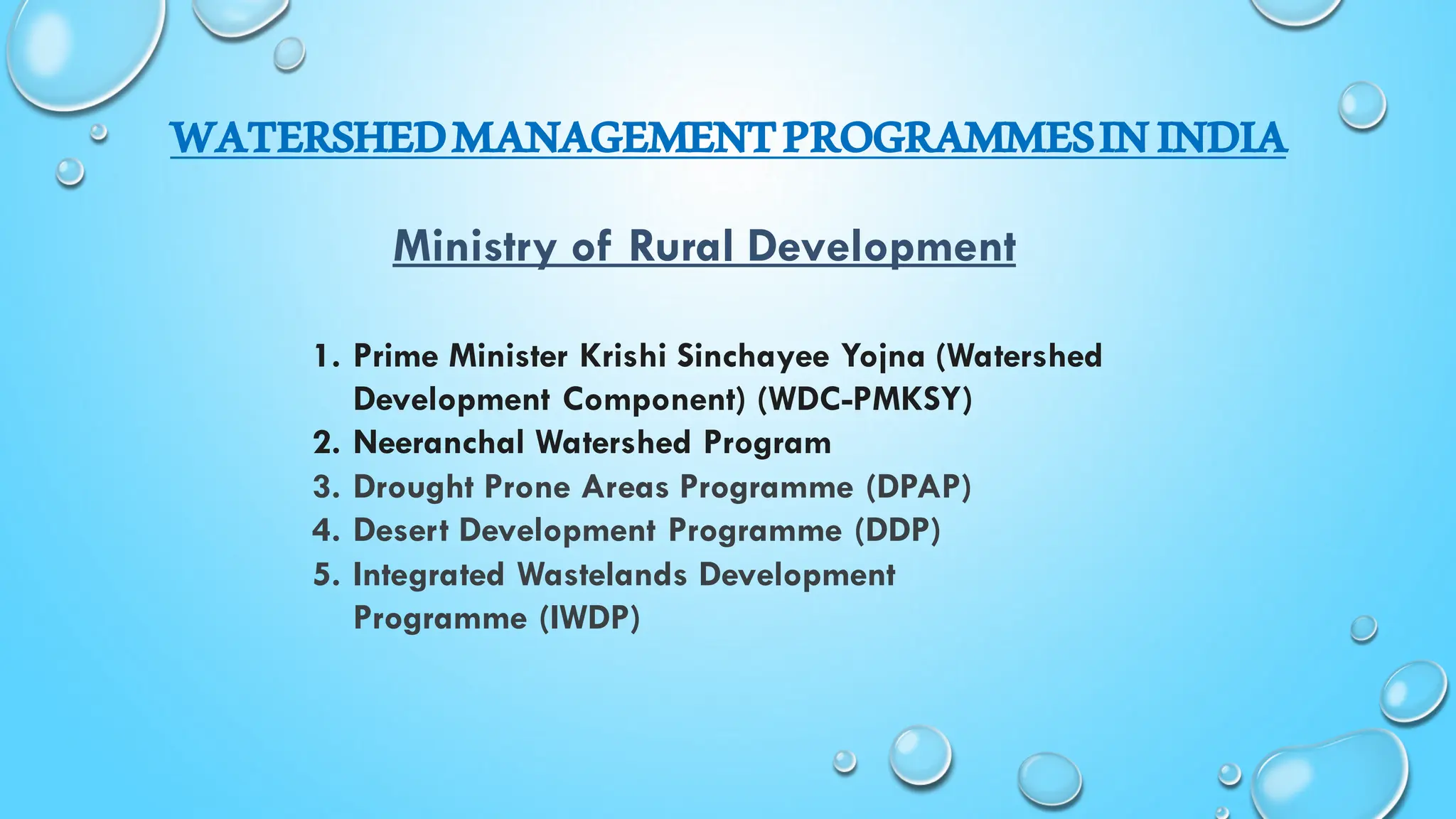 WATERSHED MANAGEMENT PROGRAMMES IN INDIA

Ministry of Rural Development

1. Prime Minister Krishi Sinchayee Yojna (Watershed Development Component) (WDC-PMKSY)
2. Neeranchal Watershed Program
3. Drought Prone Areas Programme (DPAP)
4. Desert Development Programme (DDP)
5. Integrated Wastelands Development Programme (IWDP)